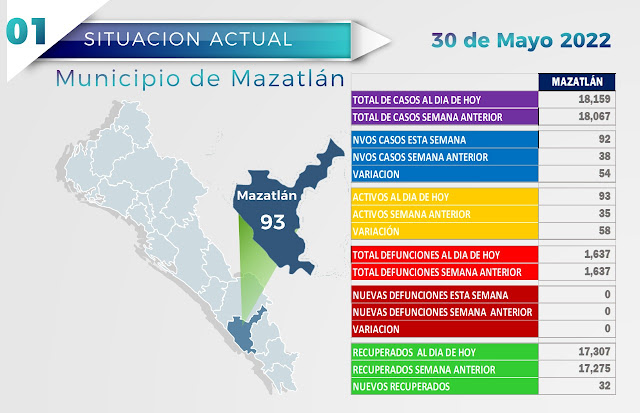 01

SITUACION ACTUAL

30 de Mayo 2022

Municipio de Mazatlán

Mazatlán

93

| | MAZATLÁN |
|---|---|
| TOTAL DE CASOS AL DIA DE HOY | 18,159 |
| TOTAL DE CASOS SEMANA ANTERIOR | 18,067 |
| NVOS CASOS ESTA SEMANA | 92 |
| NVOS CASOS SEMANA ANTERIOR | 38 |
| VARIACION | 54 |
| ACTIVOS AL DIA DE HOY | 93 |
| ACTIVOS SEMANA ANTERIOR | 35 |
| VARIACIÓN | 58 |
| TOTAL DEFUNCIONES AL DIA DE HOY | 1,637 |
| TOTAL DEFUNCIONES SEMANA ANTERIOR | 1,637 |
| NUEVAS DEFUNCIONES ESTA SEMANA | 0 |
| NUEVAS DEFUNCIONES SEMANA ANTERIOR | 0 |
| VARIACION | 0 |
| RECUPERADOS AL DIA DE HOY | 17,307 |
| RECUPERADOS SEMANA ANTERIOR | 17,275 |
| NUEVOS RECUPERADOS | 32 |